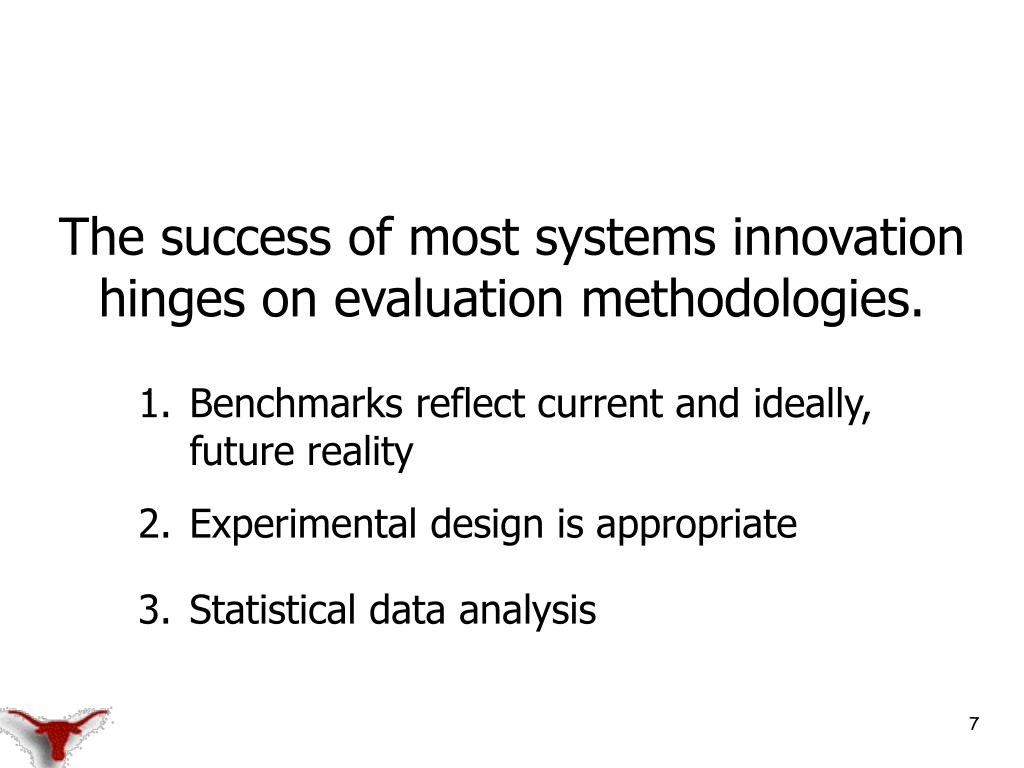 The success of most systems innovation hinges on evaluation methodologies.

1. Benchmarks reflect current and ideally, future reality
2. Experimental design is appropriate
3. Statistical data analysis

7